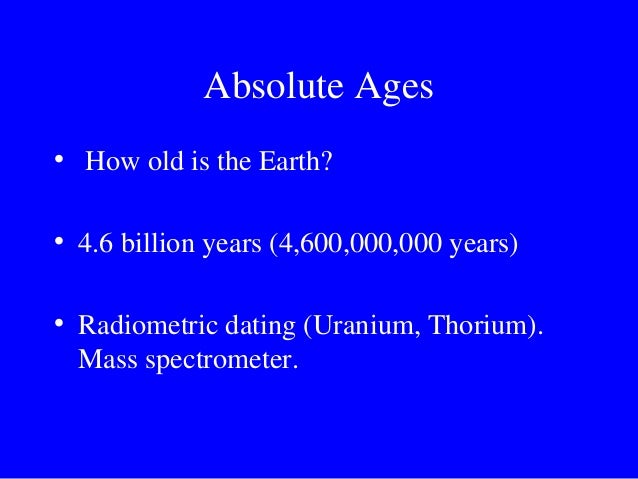 Absolute Ages

• How old is the Earth?

• 4.6 billion years (4,600,000,000 years)

• Radiometric dating (Uranium, Thorium). Mass spectrometer.